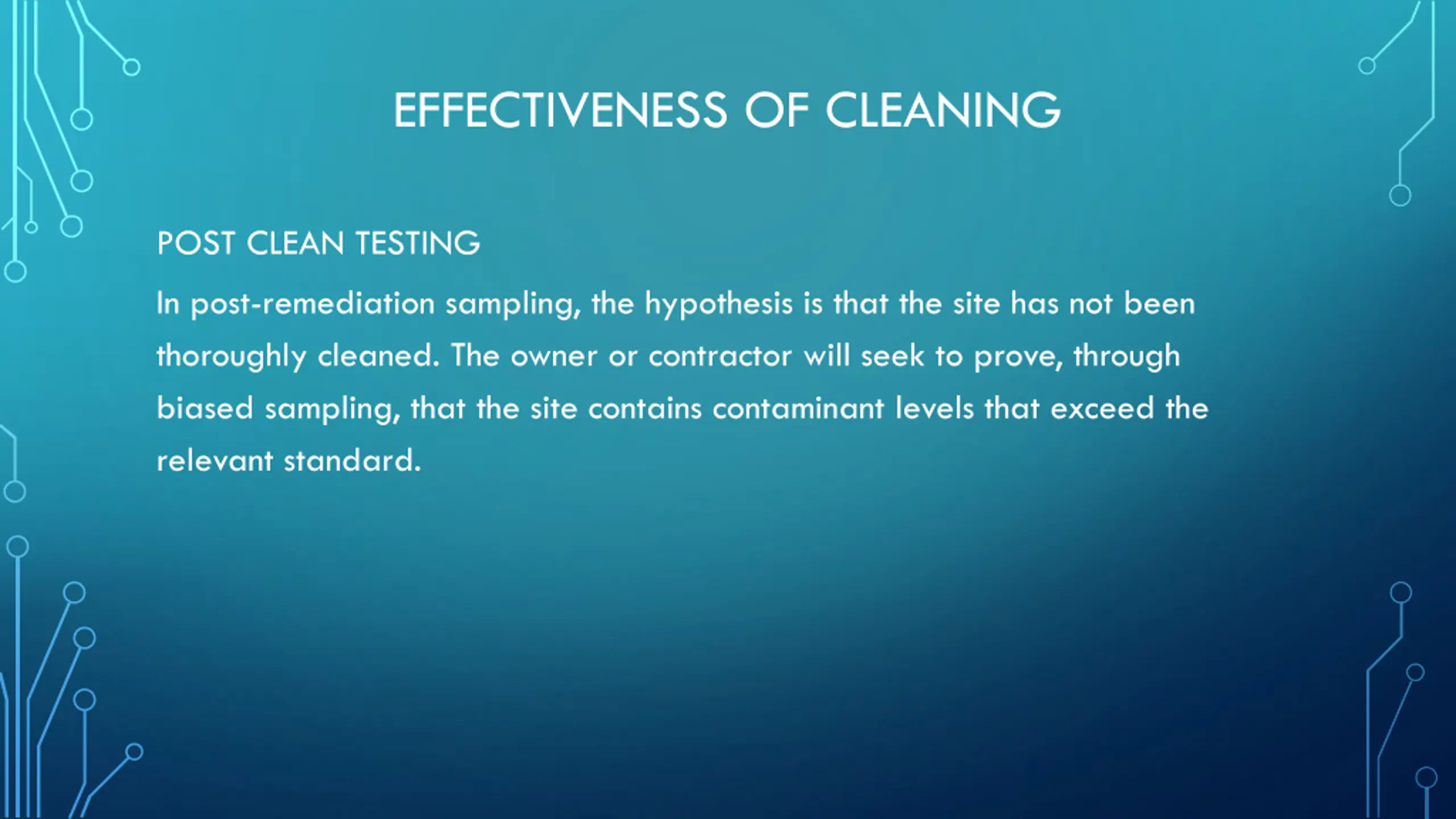 EFFECTIVENESS OF CLEANING

POST CLEAN TESTING

In post-remediation sampling, the hypothesis is that the site has not been thoroughly cleaned. The owner or contractor will seek to prove, through biased sampling, that the site contains contaminant levels that exceed the relevant standard.